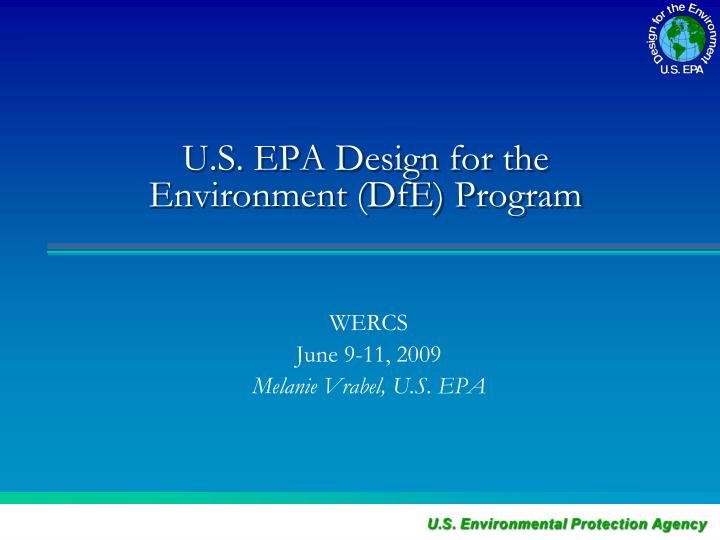 Design for the Environment
U.S. EPA

U.S. EPA Design for the Environment (DfE) Program

WERCS
June 9-11, 2009
Melanie Vrabel, U.S. EPA

U.S. Environmental Protection Agency